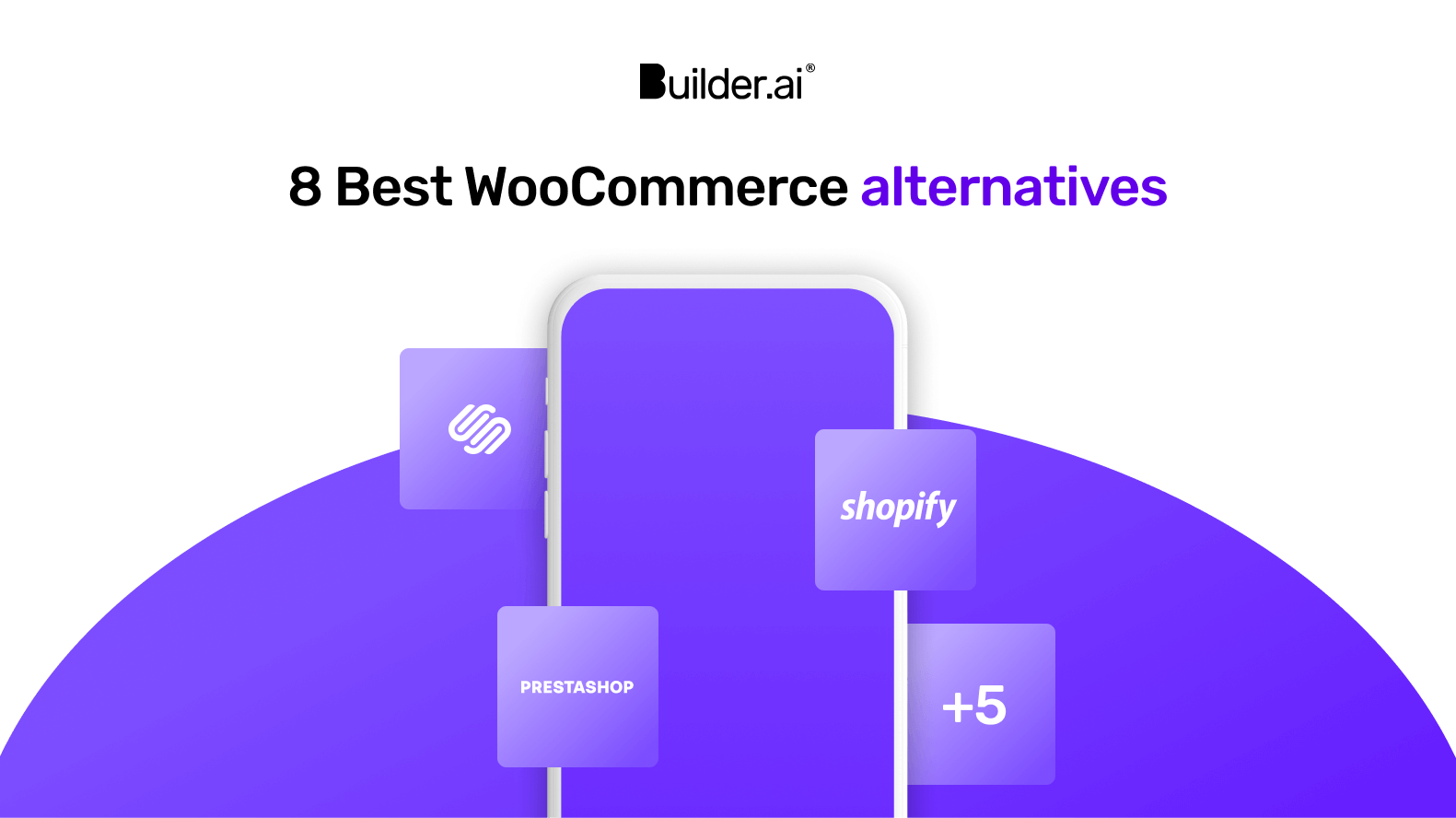 Builder.ai®

8 Best WooCommerce alternatives

shopify

PRESTASHOP

+5